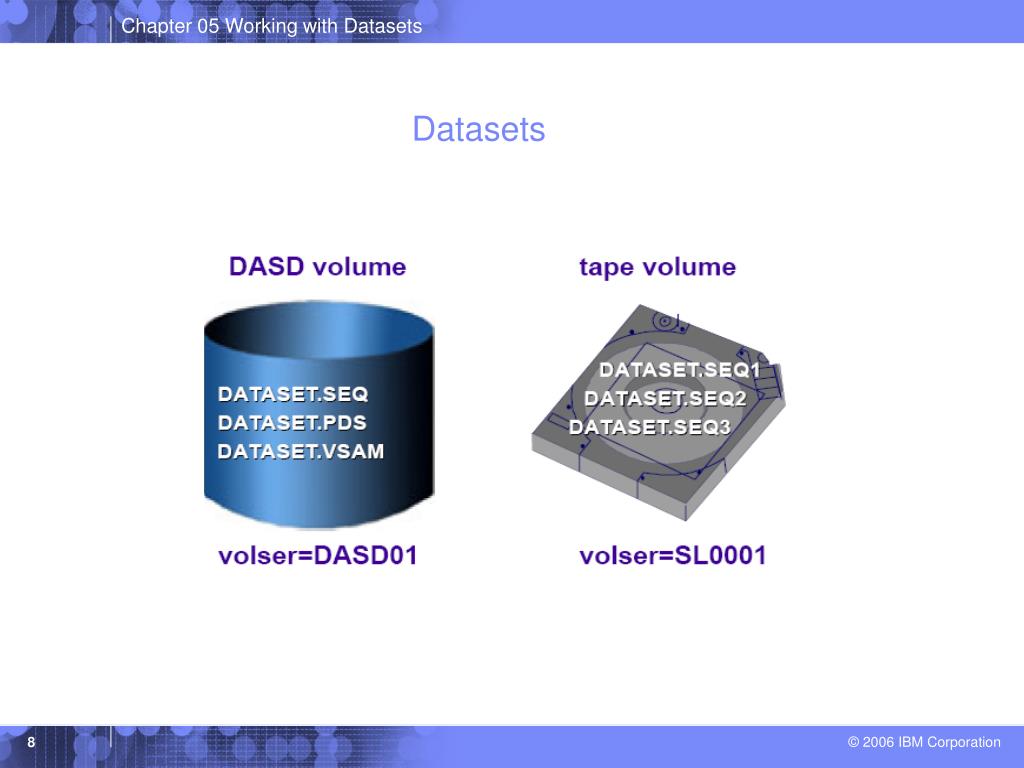 Chapter 05 Working with Datasets

Datasets

DASD volume

DATASET.SEQ
DATASET.PDS
DATASET.VSAM

volser=DASD01

tape volume

DATASET.SEQ1
DATASET.SEQ2
DATASET.SEQ3

volser=SL0001

8

© 2006 IBM Corporation